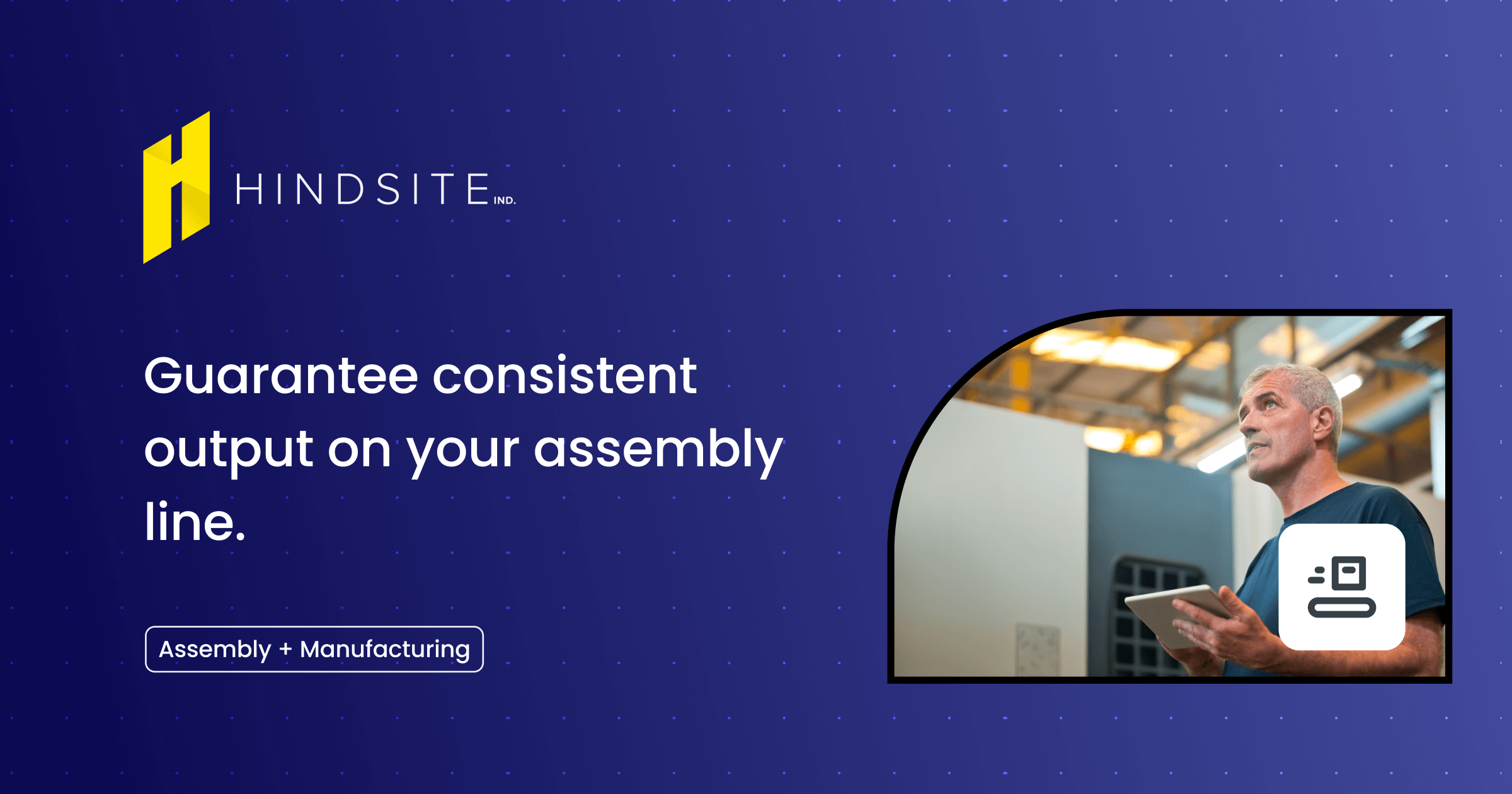 HINDSITE IND.

Guarantee consistent output on your assembly line.

Assembly + Manufacturing